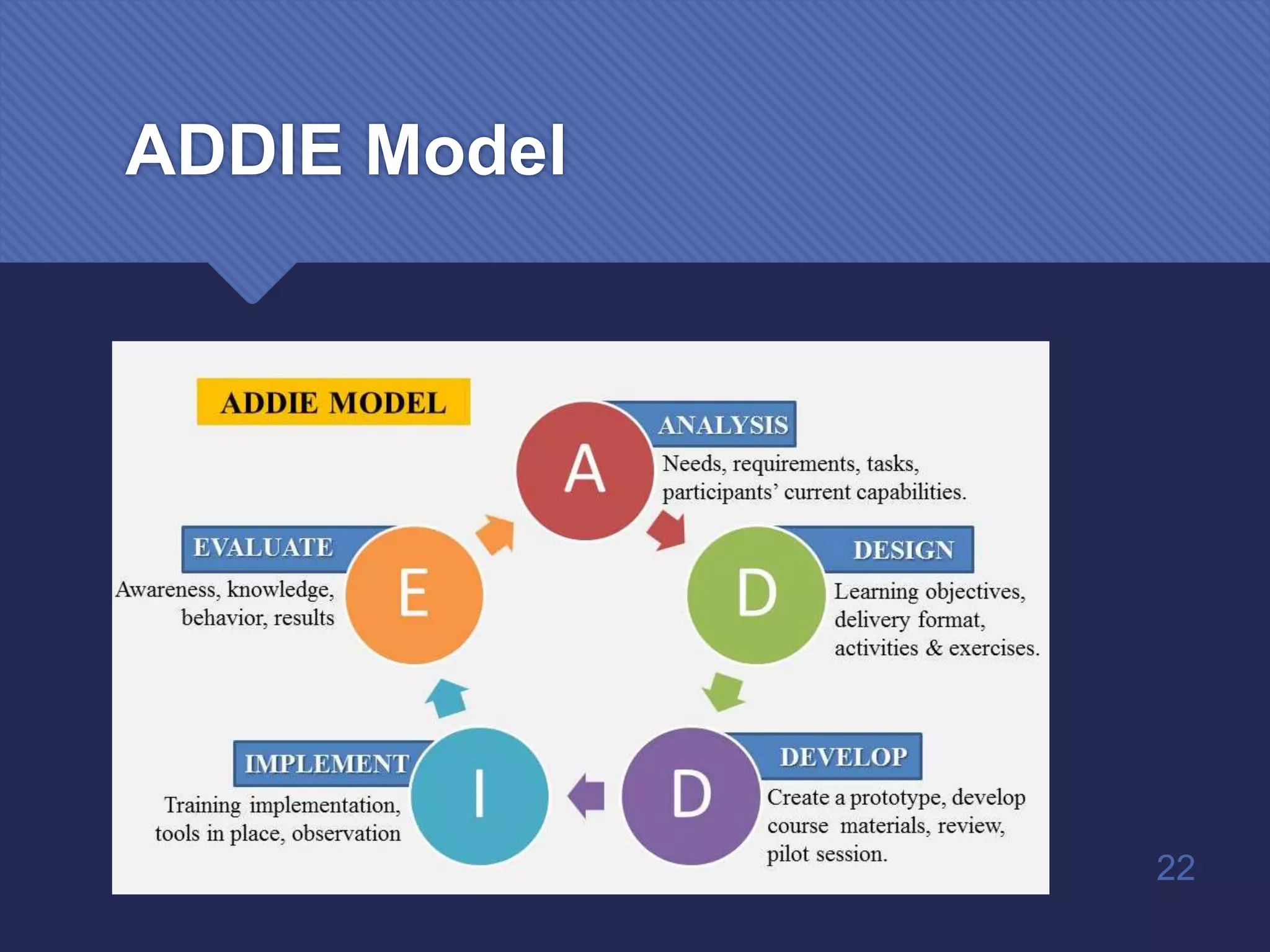 ADDIE Model

ADDIE MODEL

A
ANALYSIS
Needs, requirements, tasks, participants' current capabilities.

D
DESIGN
Learning objectives, delivery format, activities & exercises.

D
DEVELOP
Create a prototype, develop course materials, review, pilot session.

I
IMPLEMENT
Training implementation, tools in place, observation

E
EVALUATE
Awareness, knowledge, behavior, results

22